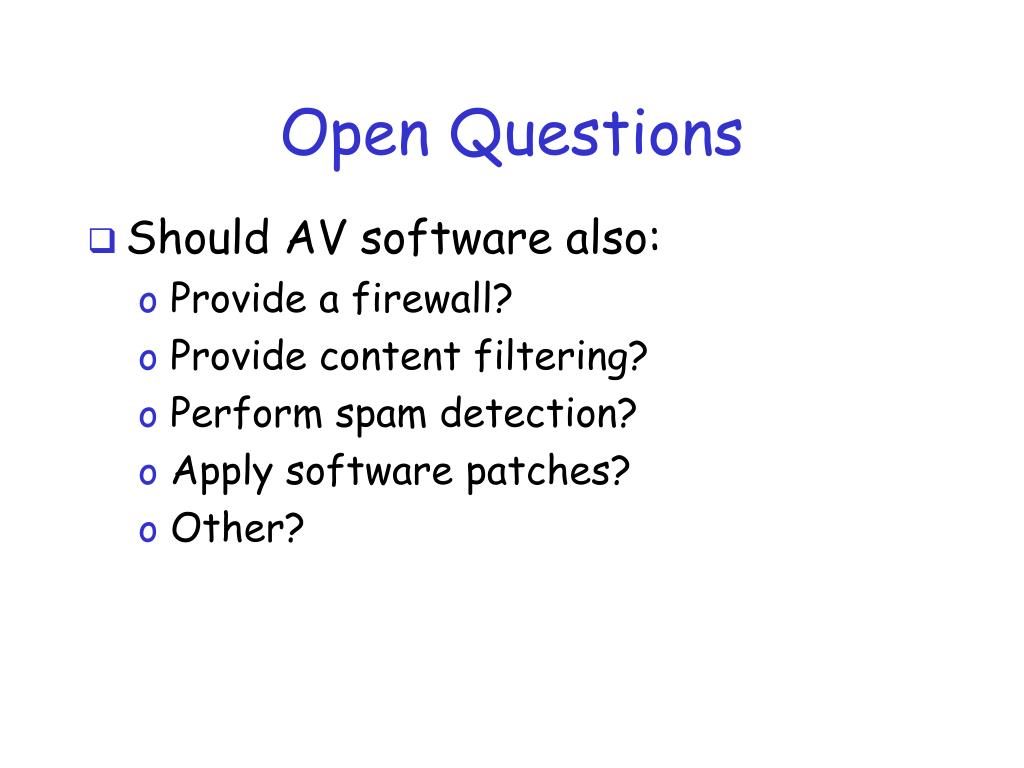 Open Questions

❑ Should AV software also:
o Provide a firewall?
o Provide content filtering?
o Perform spam detection?
o Apply software patches?
o Other?